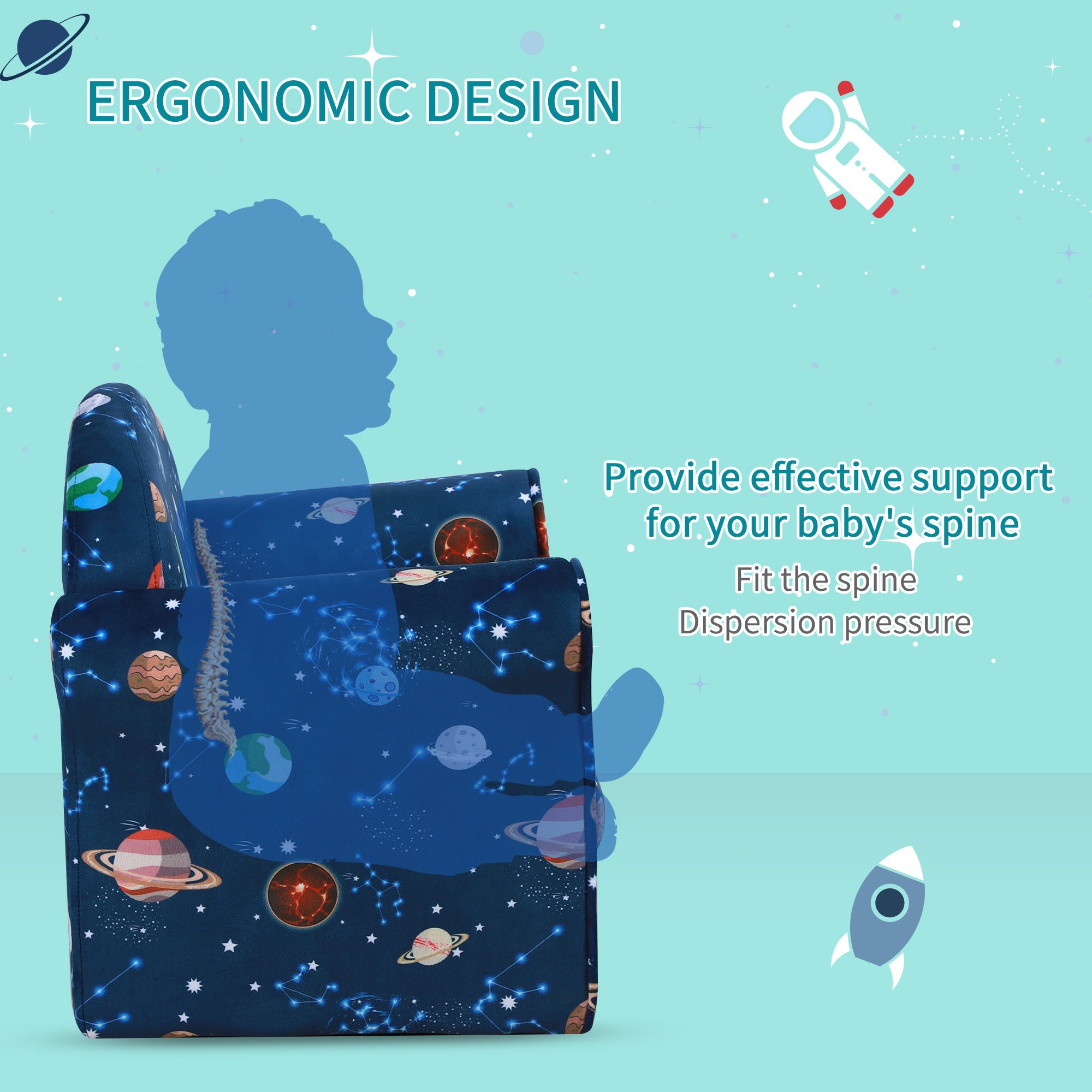 ERGONOMIC DESIGN

Provide effective support for your baby's spine

Fit the spine
Dispersion pressure